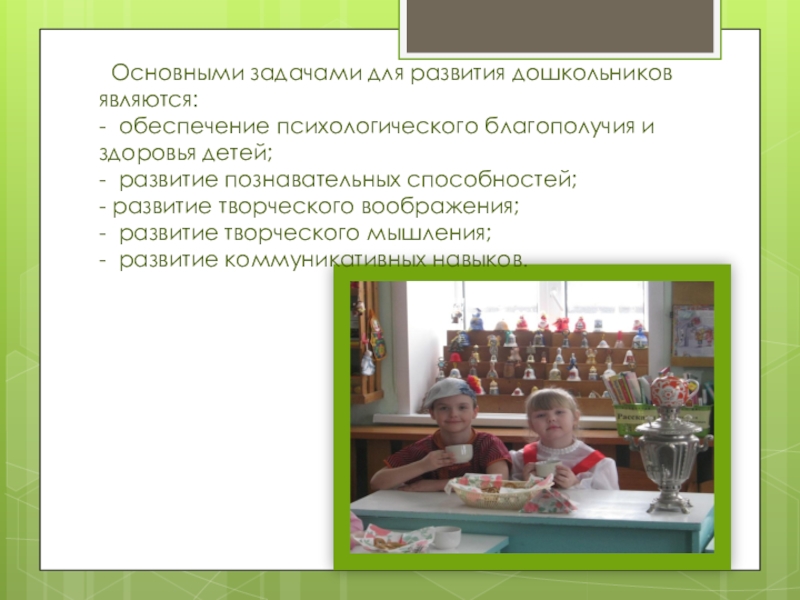 Основными задачами для развития дошкольников являются:
- обеспечение психологического благополучия и здоровья детей;
- развитие познавательных способностей;
- развитие творческого воображения;
- развитие творческого мышления;
- развитие коммуникативных навыков.